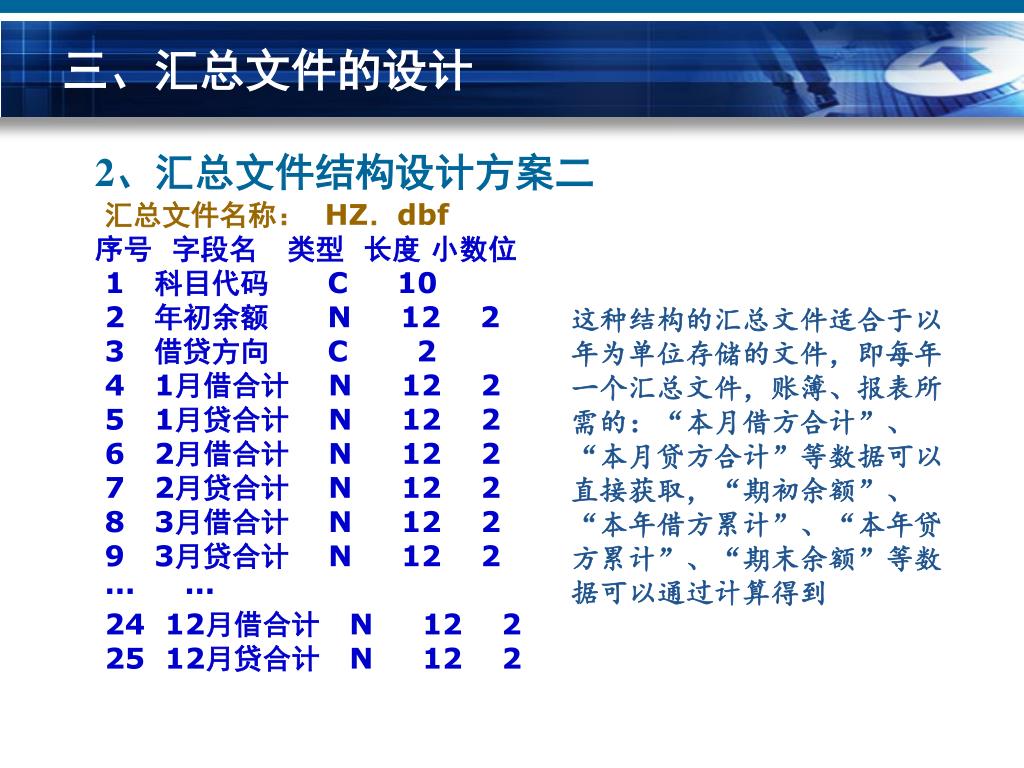 三、汇总文件的设计

2、汇总文件结构设计方案二

汇总文件名称： HZ. dbf

| 序号 | 字段名 | 类型 | 长度 | 小数位 |
|---|---|---|---|---|
| 1 | 科目代码 | C | 10 | |
| 2 | 年初余额 | N | 12 | 2 |
| 3 | 借贷方向 | C | 2 | |
| 4 | 1月借合计 | N | 12 | 2 |
| 5 | 1月贷合计 | N | 12 | 2 |
| 6 | 2月借合计 | N | 12 | 2 |
| 7 | 2月贷合计 | N | 12 | 2 |
| 8 | 3月借合计 | N | 12 | 2 |
| 9 | 3月贷合计 | N | 12 | 2 |
| … | … | | | |
| 24 | 12月借合计 | N | 12 | 2 |
| 25 | 12月贷合计 | N | 12 | 2 |

这种结构的汇总文件适合于以年为单位存储的文件，即每年一个汇总文件，账簿、报表所需的：“本月借方合计”、“本月贷方合计”等数据可以直接获取，“期初余额”、“本年借方累计”、“本年贷方累计”、“期末余额”等数据可以通过计算得到